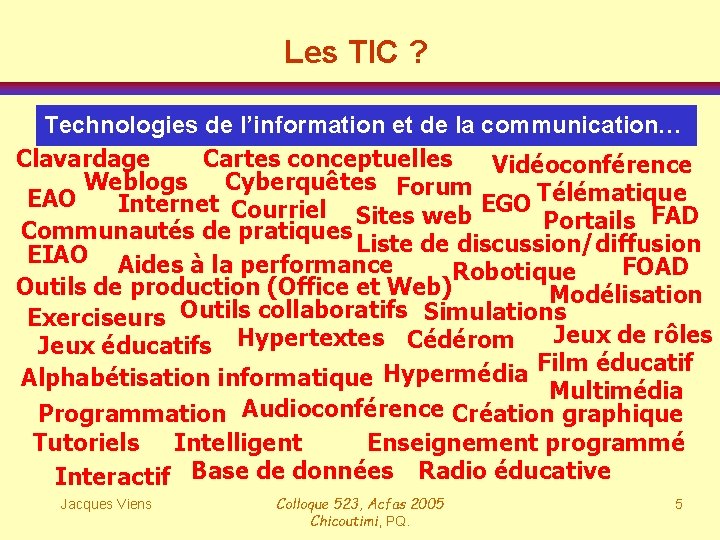 Les TIC ?

Technologies de l'information et de la communication…

Clavardage Cartes conceptuelles Vidéoconférence
Weblogs Cyberquêtes Forum Télématique
EAO Internet Courriel Sites web EGO Portails FAD
Communautés de pratiques Liste de discussion/diffusion
EIAO Aides à la performance Robotique FOAD
Outils de production (Office et Web) Modélisation
Exerciseurs Outils collaboratifs Simulations
Jeux éducatifs Hypertextes Cédérom Jeux de rôles
Alphabétisation informatique Hypermédia Film éducatif
Multimédia
Programmation Audioconférence Création graphique
Tutoriels Intelligent Enseignement programmé
Interactif Base de données Radio éducative

Jacques Viens

Colloque 523, Acfas 2005
Chicoutimi, PQ.

5